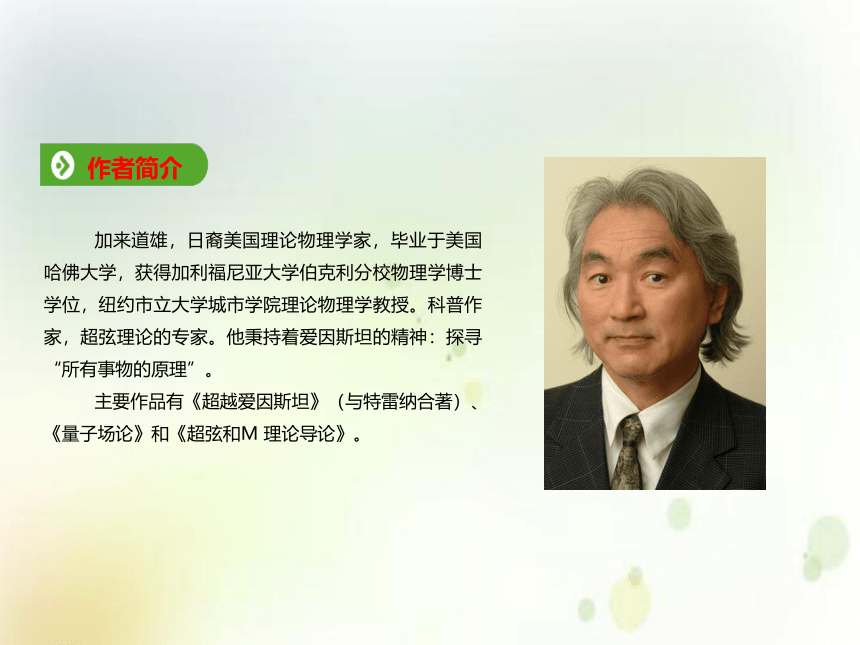 作者简介

加来道雄，日裔美国理论物理学家，毕业于美国哈佛大学，获得加利福尼亚大学伯克利分校物理学博士学位，纽约市立大学城市学院理论物理学教授。科普作家，超弦理论的专家。他秉持着爱因斯坦的精神：探寻“所有事物的原理”。

主要作品有《超越爱因斯坦》（与特雷纳合著）、《量子场论》和《超弦和M 理论导论》。